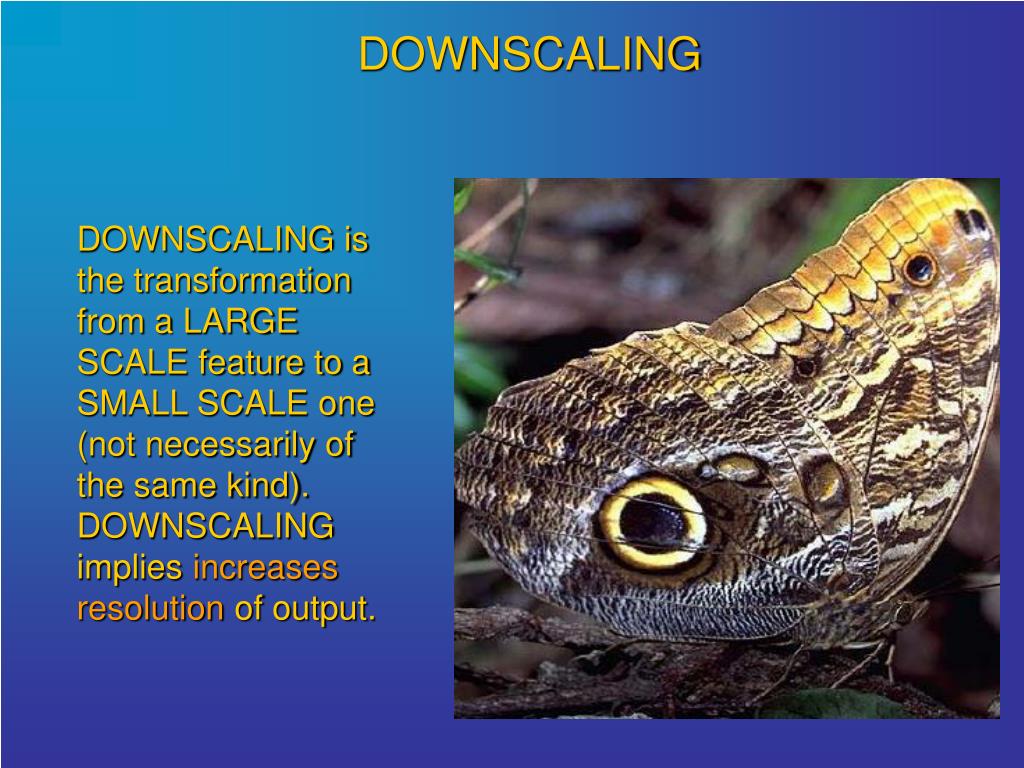 DOWNSCALING

DOWNSCALING is the transformation from a LARGE SCALE feature to a SMALL SCALE one (not necessarily of the same kind). DOWNSCALING implies increases resolution of output.